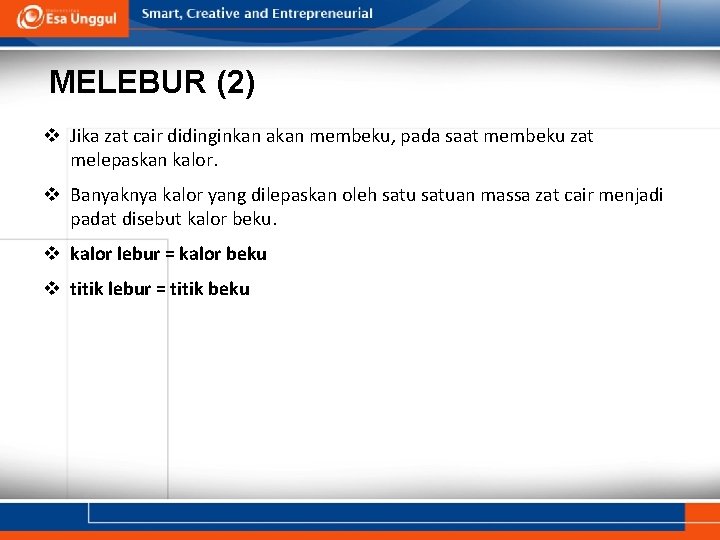 Esa Unggul

Smart, Creative and Entrepreneurial

MELEBUR (2)

❖ Jika zat cair didinginkan akan membeku, pada saat membeku zat melepaskan kalor.

❖ Banyaknya kalor yang dilepaskan oleh satu satuan massa zat cair menjadi padat disebut kalor beku.

❖ kalor lebur = kalor beku

❖ titik lebur = titik beku